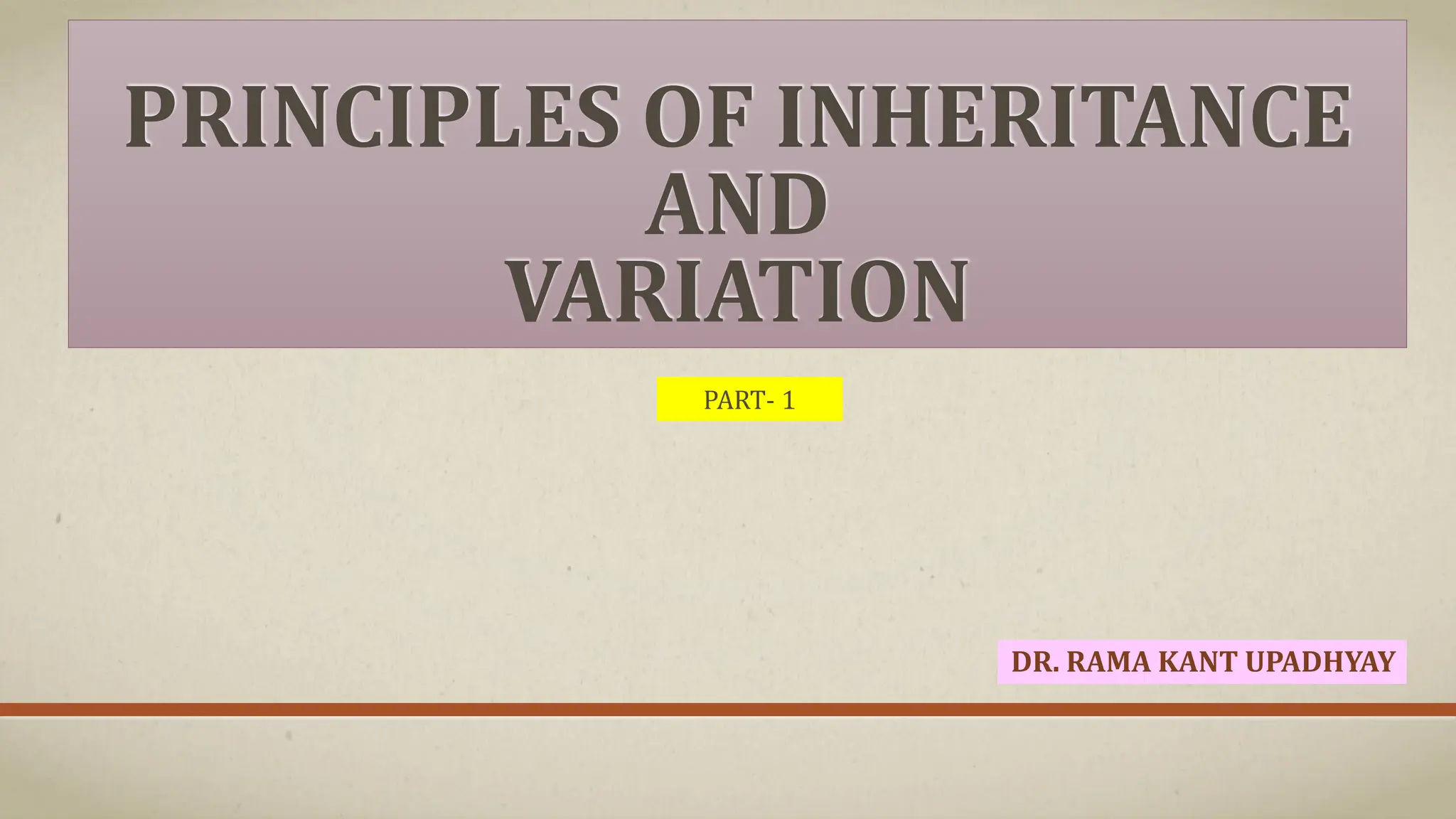 PRINCIPLES OF INHERITANCE AND VARIATION

PART- 1

DR. RAMA KANT UPADHYAY